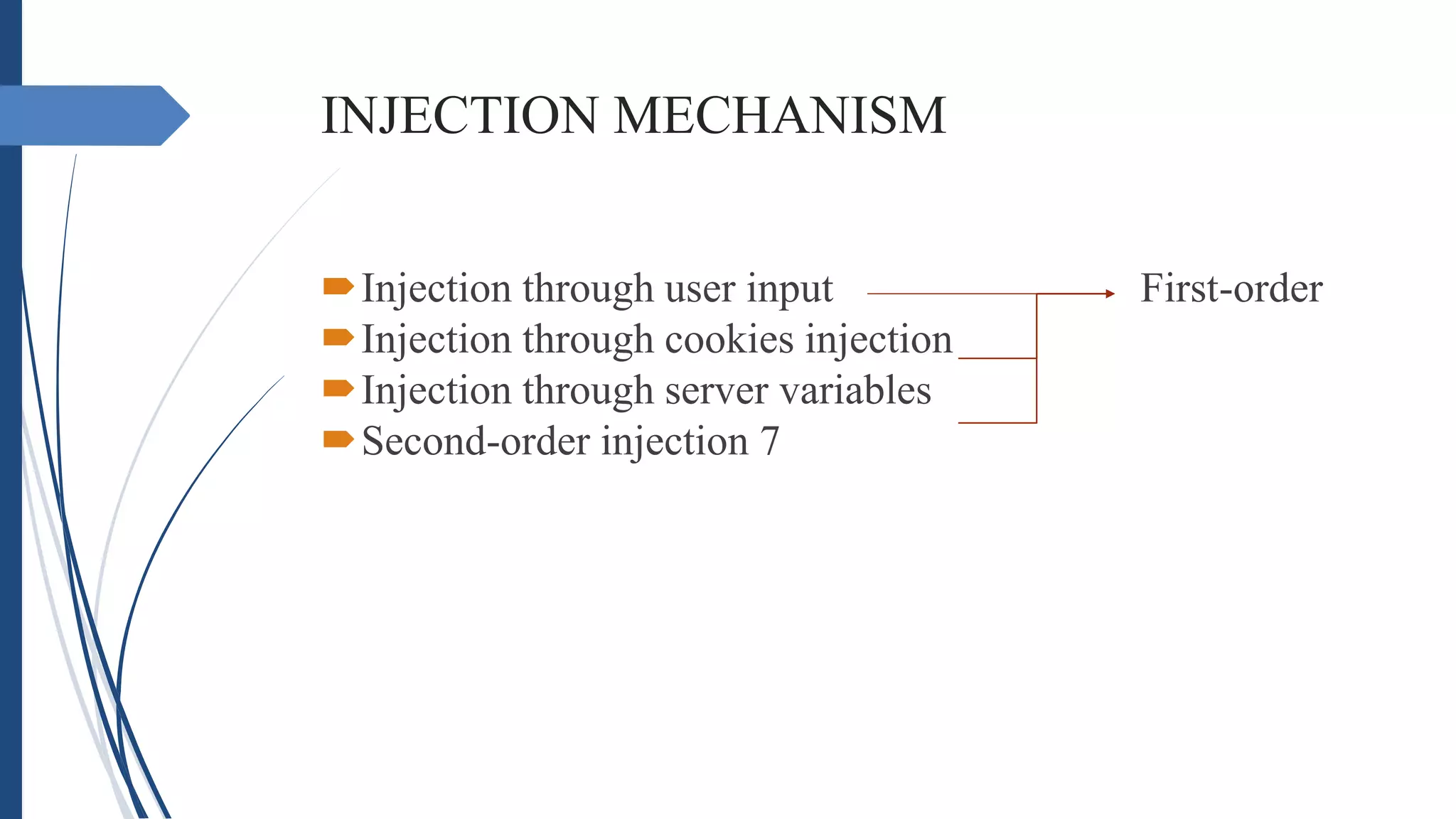 INJECTION MECHANISM

Injection through user input
Injection through cookies injection
Injection through server variables
Second-order injection 7

First-order